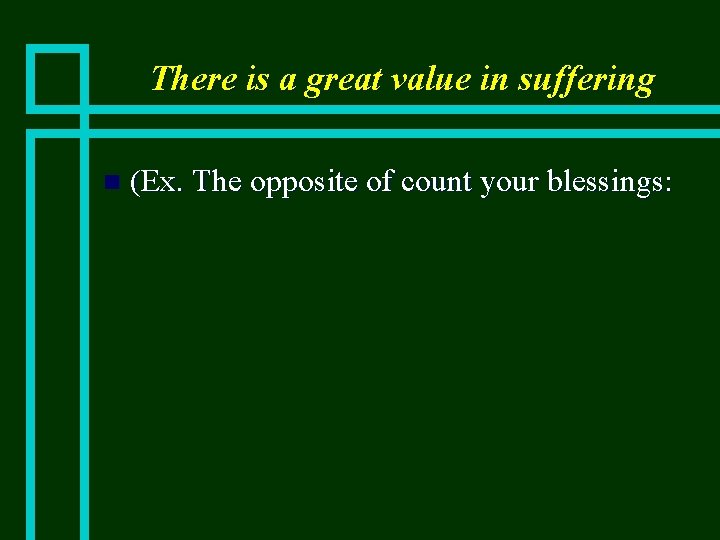 There is a great value in suffering

(Ex. The opposite of count your blessings: